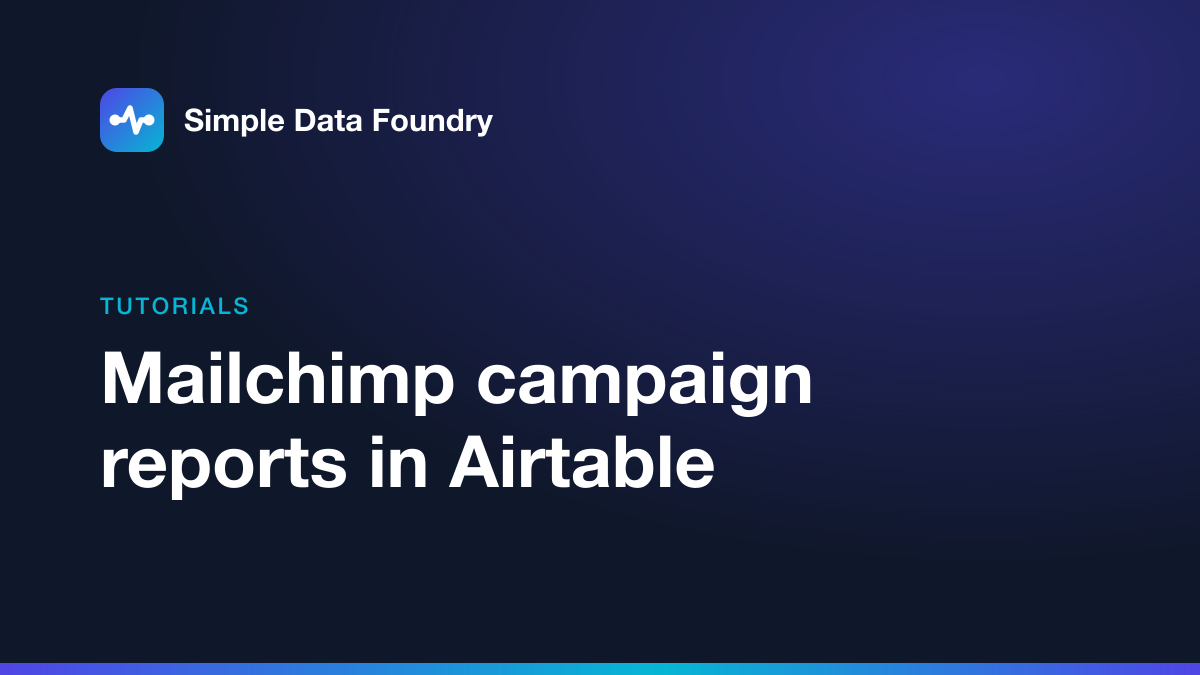 Simple Data Foundry

TUTORIALS

Mailchimp campaign reports in Airtable